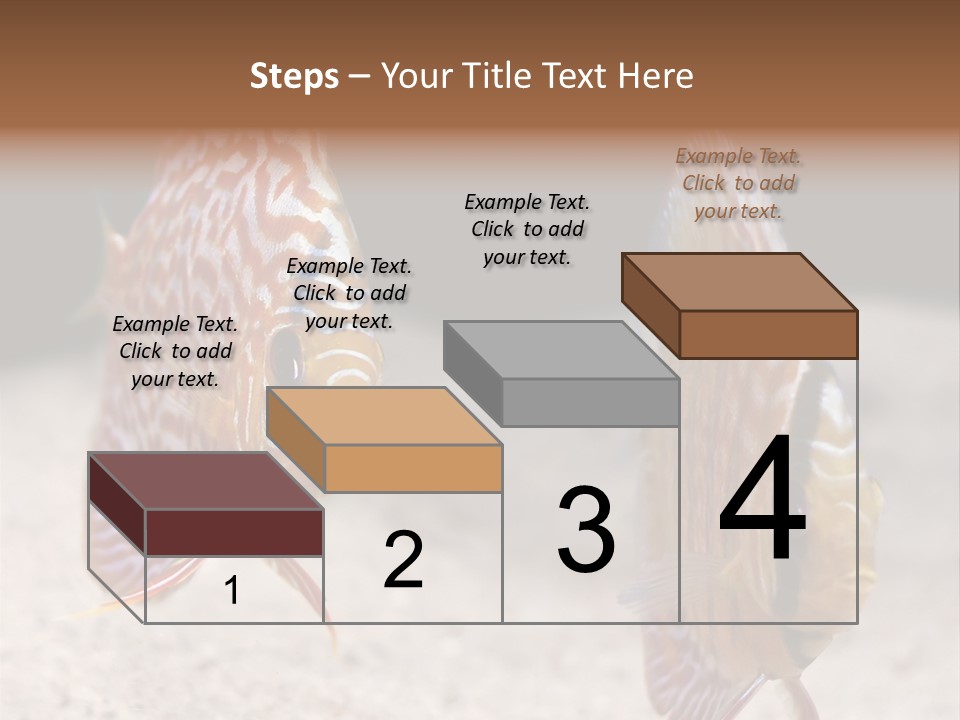 Steps – Your Title Text Here

Example Text. Click to add your text.

Example Text. Click to add your text.

Example Text. Click to add your text.

Example Text. Click to add your text.

1

2

3

4